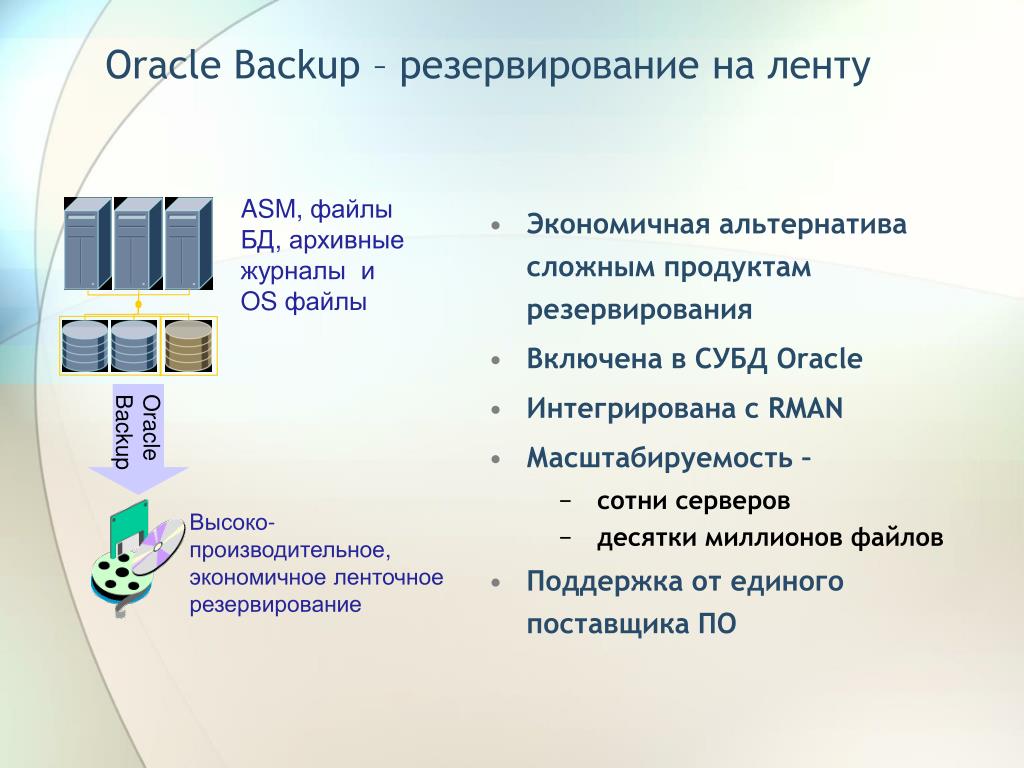 Oracle Backup – резервирование на ленту

ASM, файлы БД, архивные журналы и OS файлы

Oracle Backup

Высоко-производительное, экономичное ленточное резервирование

• Экономичная альтернатива сложным продуктам резервирования
• Включена в СУБД Oracle
• Интегрирована с RMAN
• Масштабируемость –
– сотни серверов
– десятки миллионов файлов
• Поддержка от единого поставщика ПО